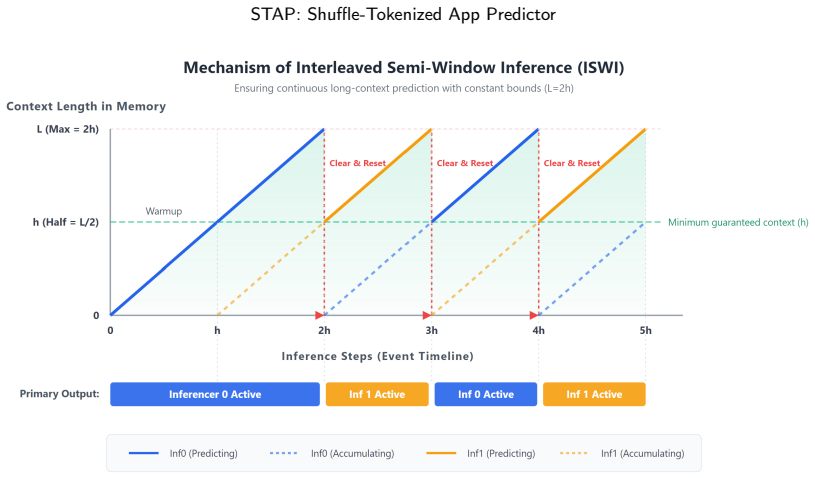 STAP: Shuffle-Tokenized App Predictor

Mechanism of Interleaved Semi-Window Inference (ISWI)

Ensuring continuous long-context prediction with constant bounds (L=2h)

Context Length in Memory

L (Max = 2h)

h (Half = L/2)

0

Warmup

Clear & Reset

Clear & Reset

Clear & Reset

Minimum guaranteed context (h)

0

h

2h

3h

4h

5h

Inference Steps (Event Timeline)

Primary Output:

Inferencer 0 Active

Inf 1 Active

Inf 0 Active

Inf 1 Active

Inf0 (Predicting)

Inf0 (Accumulating)

Inf1 (Predicting)

Inf1 (Accumulating)